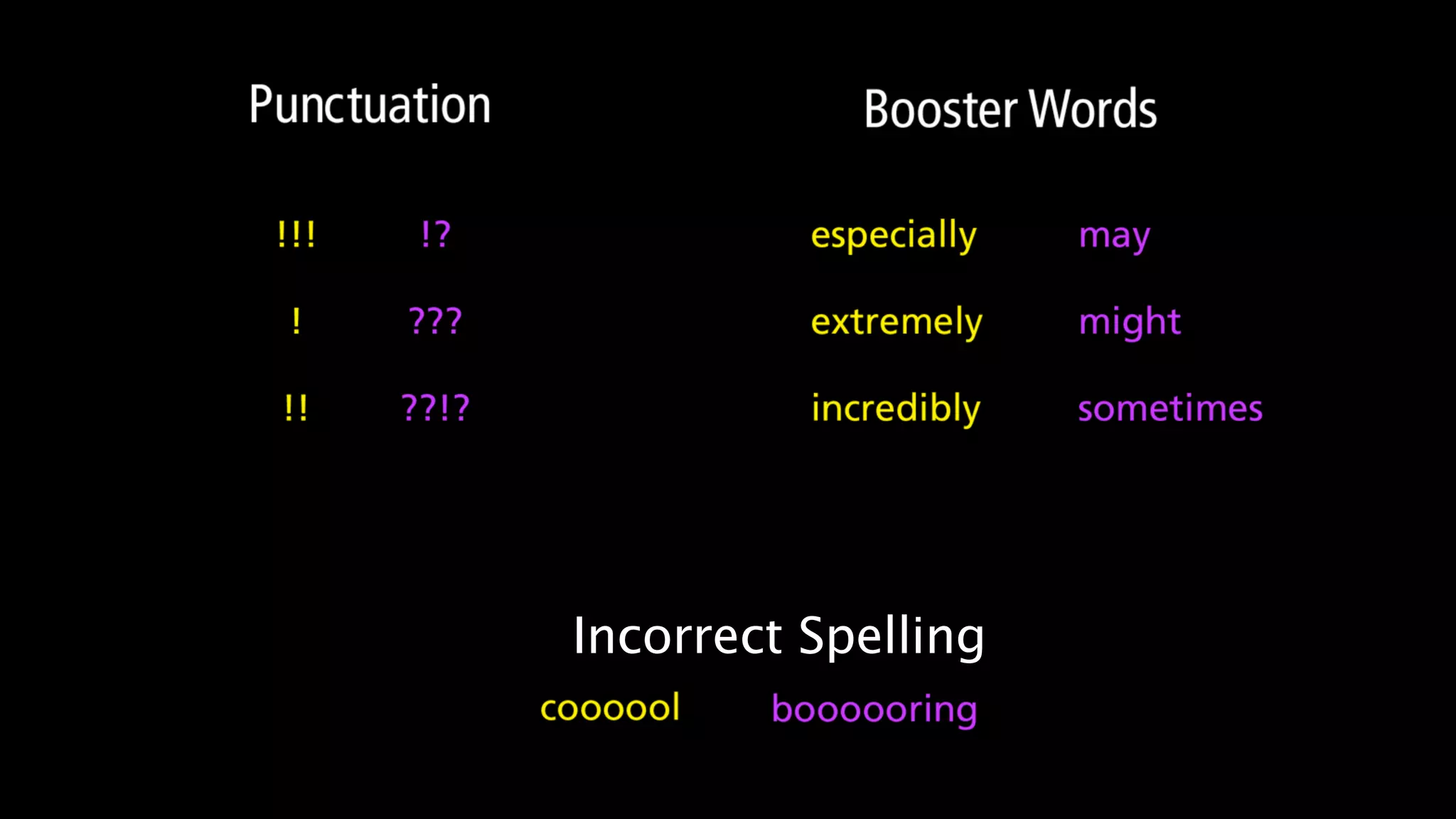 Punctuation

!!! !?
! ???
!! ??!?

Booster Words

especially may
extremely might
incredibly sometimes

Incorrect Spelling

coooool boooooring